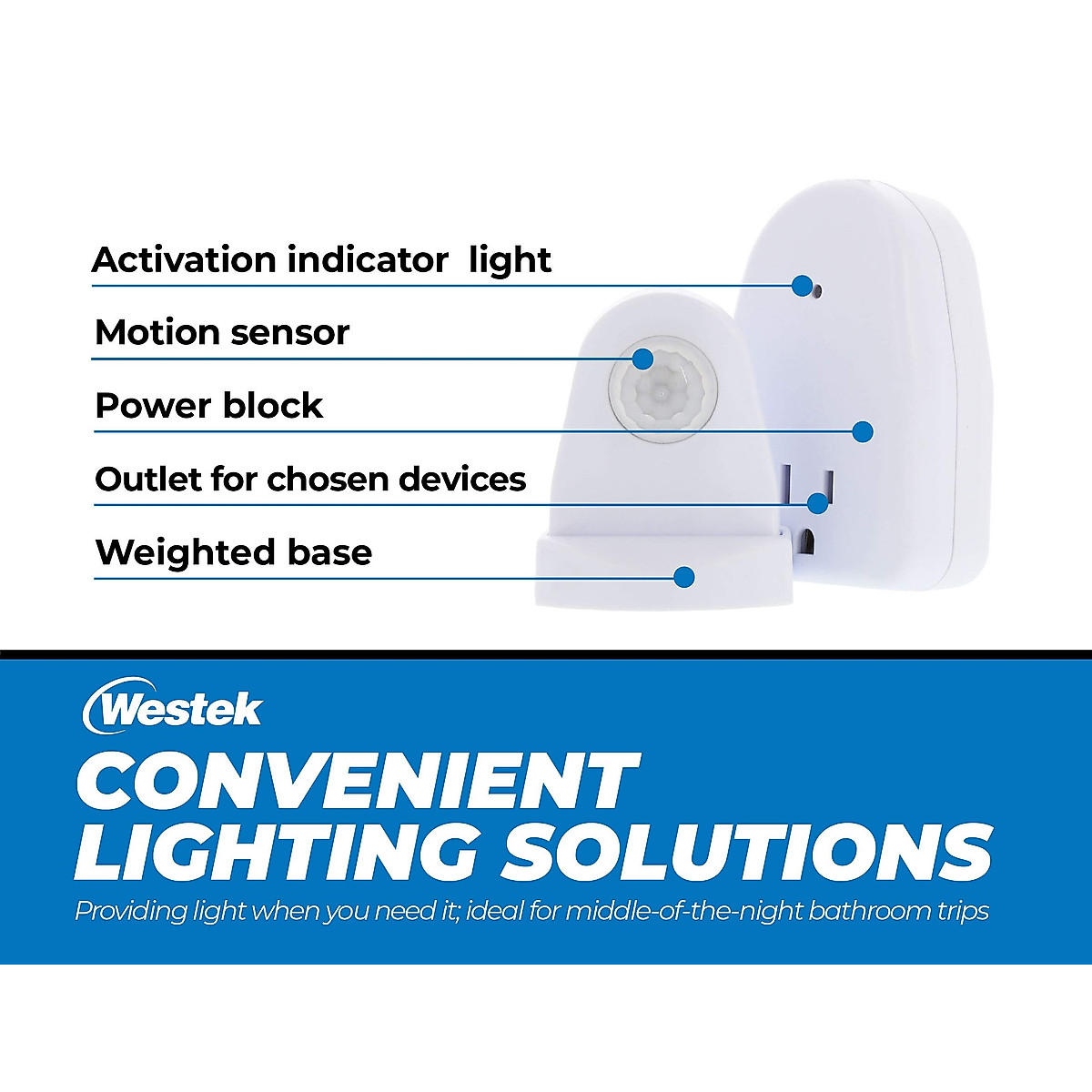 Activation indicator light

Motion sensor

Power block

Outlet for chosen devices

Weighted base

Westek

CONVENIENT LIGHTING SOLUTIONS

Providing light when you need it; ideal for middle-of-the-night bathroom trips